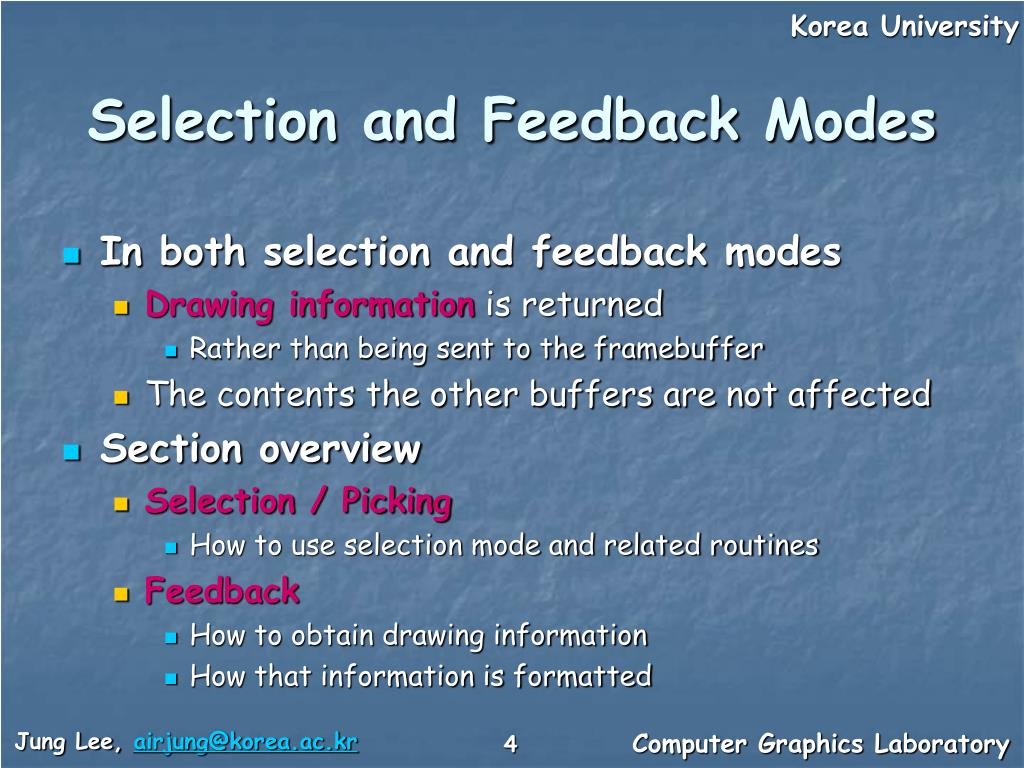 Korea University

Selection and Feedback Modes

In both selection and feedback modes

Drawing information is returned

Rather than being sent to the framebuffer

The contents the other buffers are not affected

Section overview

Selection / Picking

How to use selection mode and related routines

Feedback

How to obtain drawing information

How that information is formatted

Jung Lee, airjung@korea.ac.kr 4 Computer Graphics Laboratory